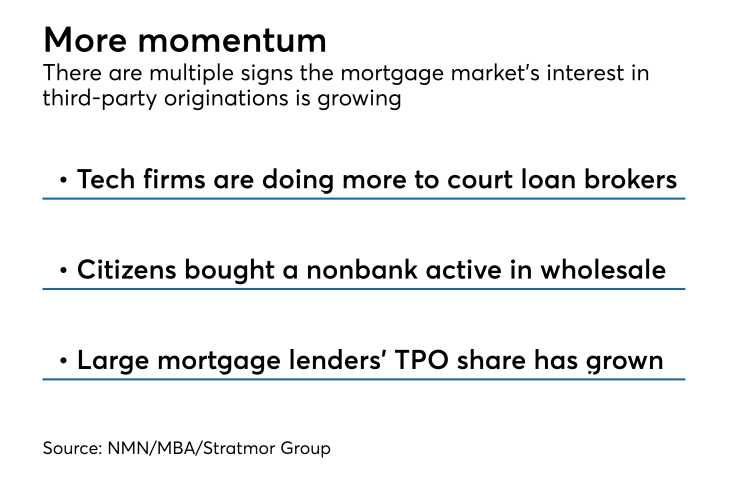 More momentum
There are multiple signs the mortgage market's interest in third-party originations is growing

• Tech firms are doing more to court loan brokers

• Citizens bought a nonbank active in wholesale

• Large mortgage lenders' TPO share has grown

Source: NMN/MBA/Stratmor Group